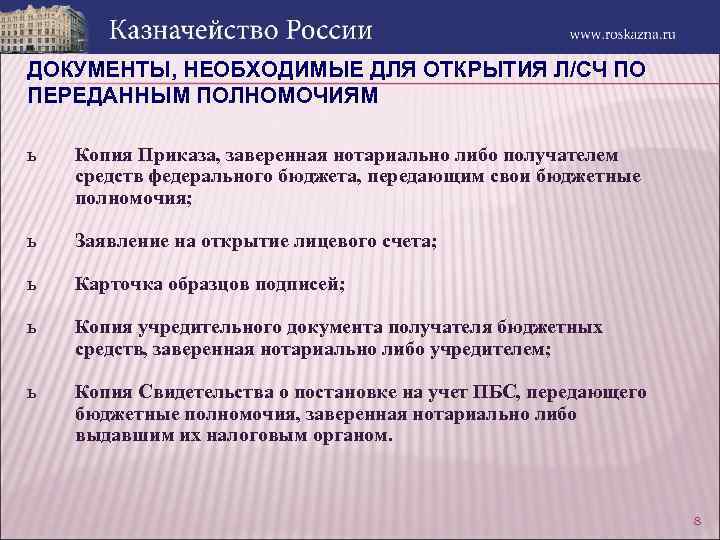 Казначейство России

www.roskazna.ru

ДОКУМЕНТЫ, НЕОБХОДИМЫЕ ДЛЯ ОТКРЫТИЯ Л/СЧ ПО ПЕРЕДАННЫМ ПОЛНОМОЧИЯМ

ь Копия Приказа, заверенная нотариально либо получателем средств федерального бюджета, передающим свои бюджетные полномочия;

ь Заявление на открытие лицевого счета;

ь Карточка образцов подписей;

ь Копия учредительного документа получателя бюджетных средств, заверенная нотариально либо учредителем;

ь Копия Свидетельства о постановке на учет ПБС, передающего бюджетные полномочия, заверенная нотариально либо выдавшим их налоговым органом.

8